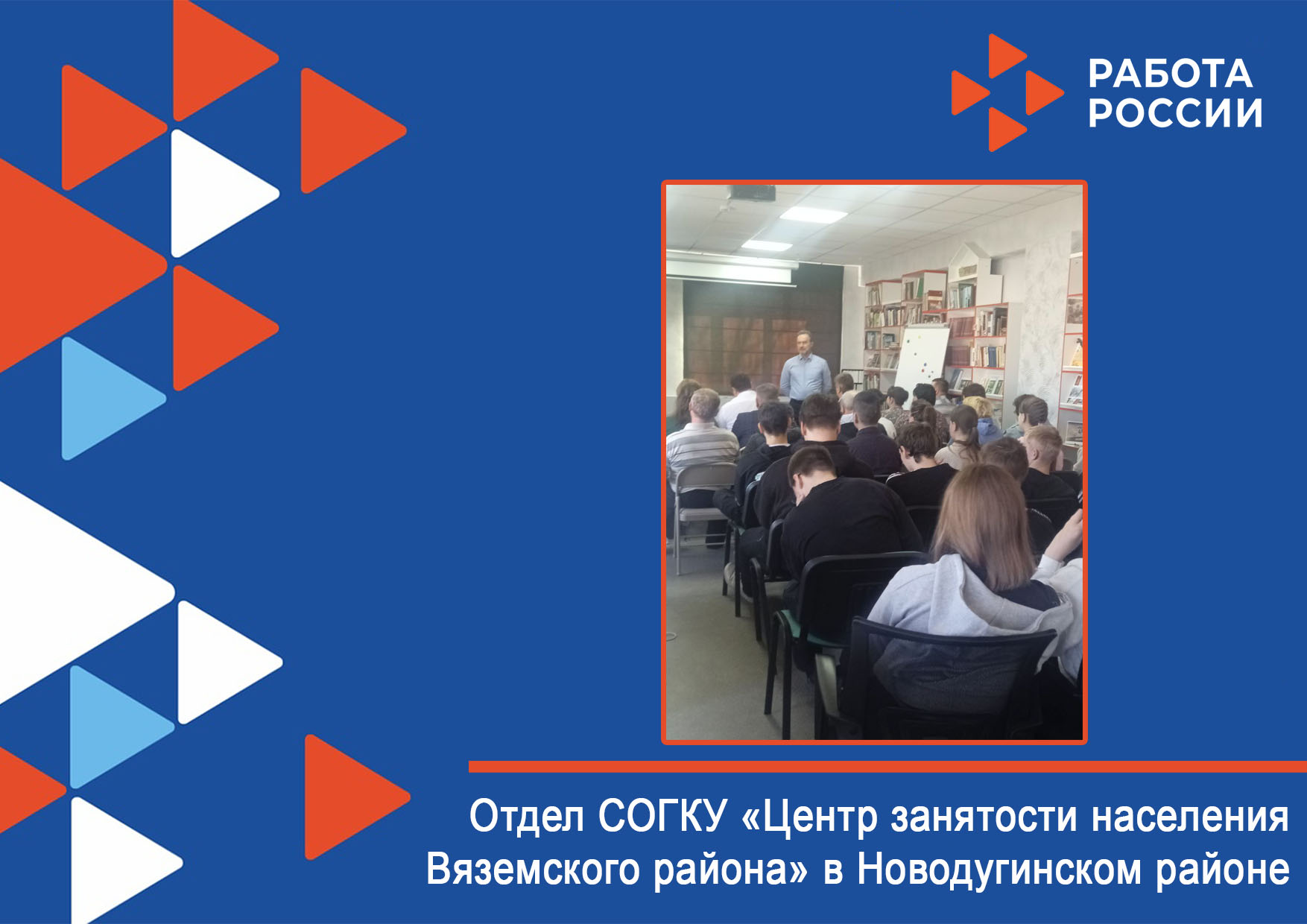 РАБОТА
РОССИИ

Отдел СОГКУ «Центр занятости населения Вяземского района» в Новодугинском районе